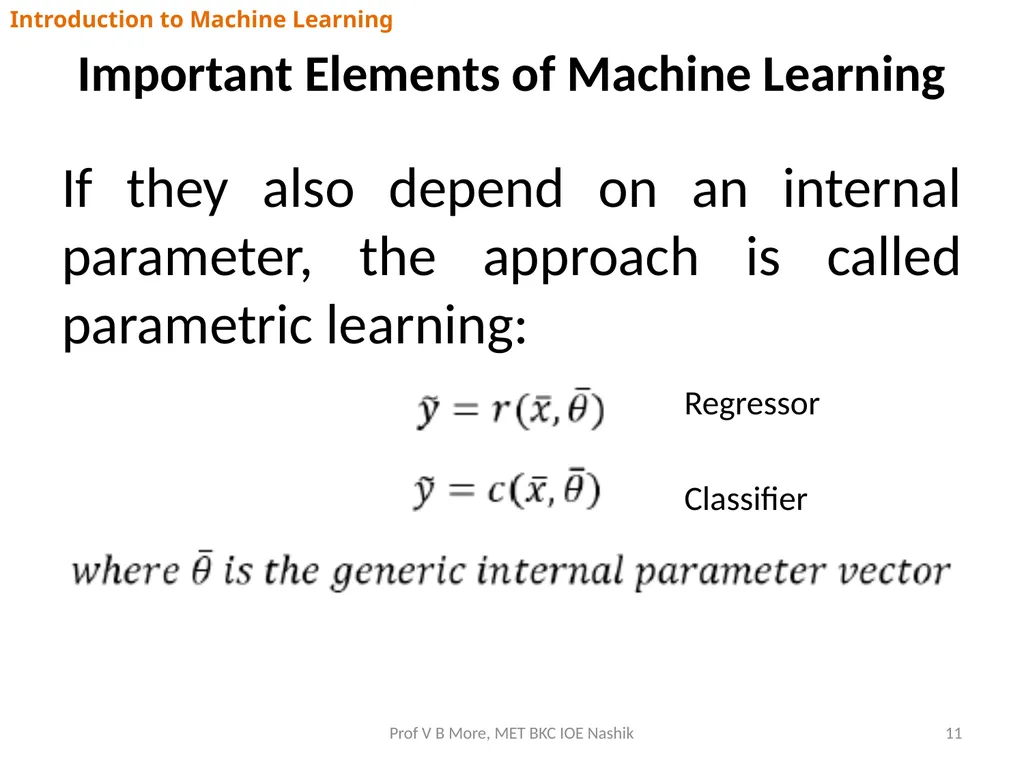 Introduction to Machine Learning

Important Elements of Machine Learning

If they also depend on an internal parameter, the approach is called parametric learning:

$\tilde{y} = r(\bar{x}, \bar{\theta})$ Regressor

$\tilde{y} = c(\bar{x}, \bar{\theta})$ Classifier

where $\bar{\theta}$ is the generic internal parameter vector

Prof V B More, MET BKC IOE Nashik

11